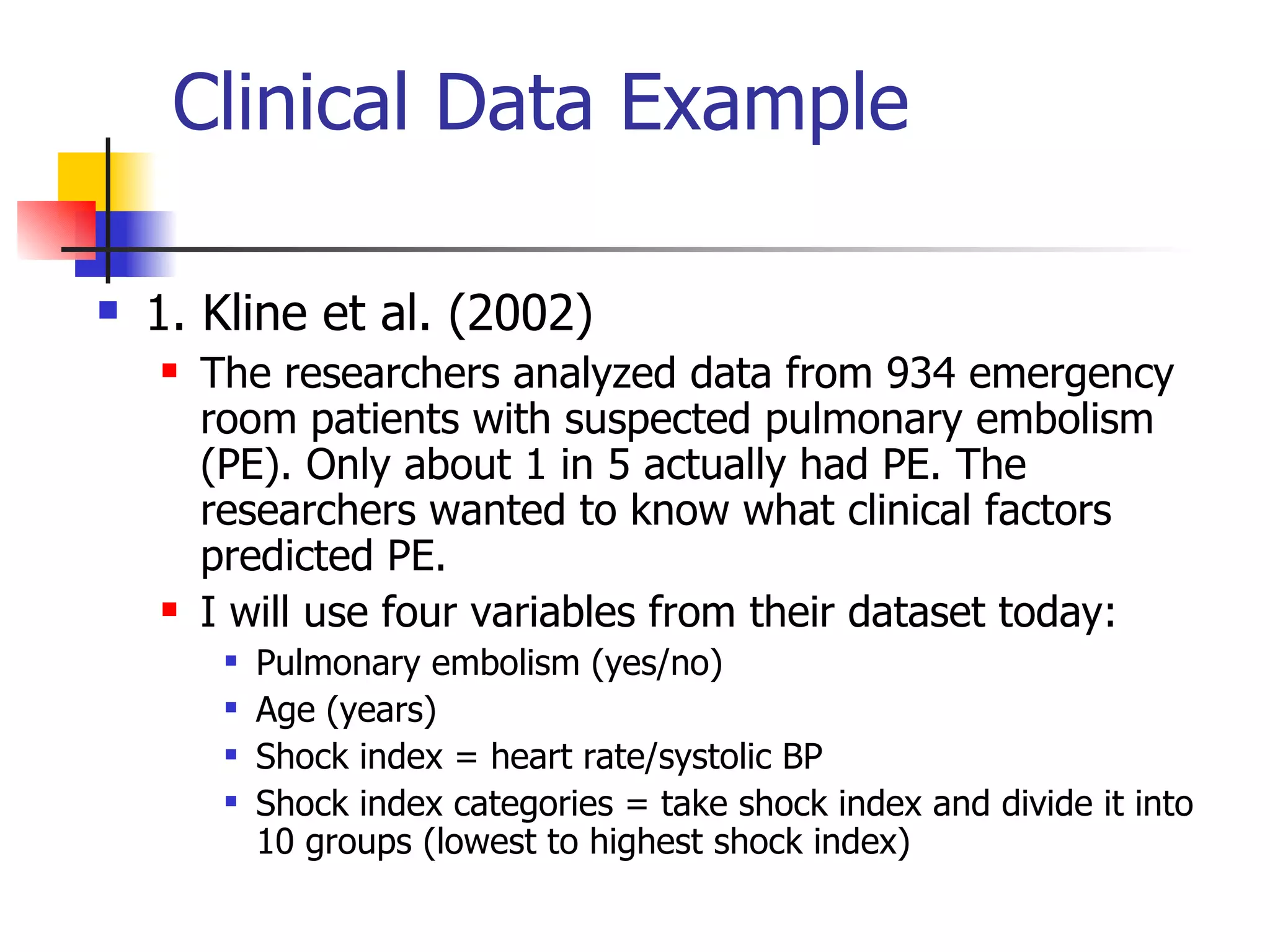 Clinical Data Example

1. Kline et al. (2002)

The researchers analyzed data from 934 emergency room patients with suspected pulmonary embolism (PE). Only about 1 in 5 actually had PE. The researchers wanted to know what clinical factors predicted PE.

I will use four variables from their dataset today:

Pulmonary embolism (yes/no)

Age (years)

Shock index = heart rate/systolic BP

Shock index categories = take shock index and divide it into 10 groups (lowest to highest shock index)